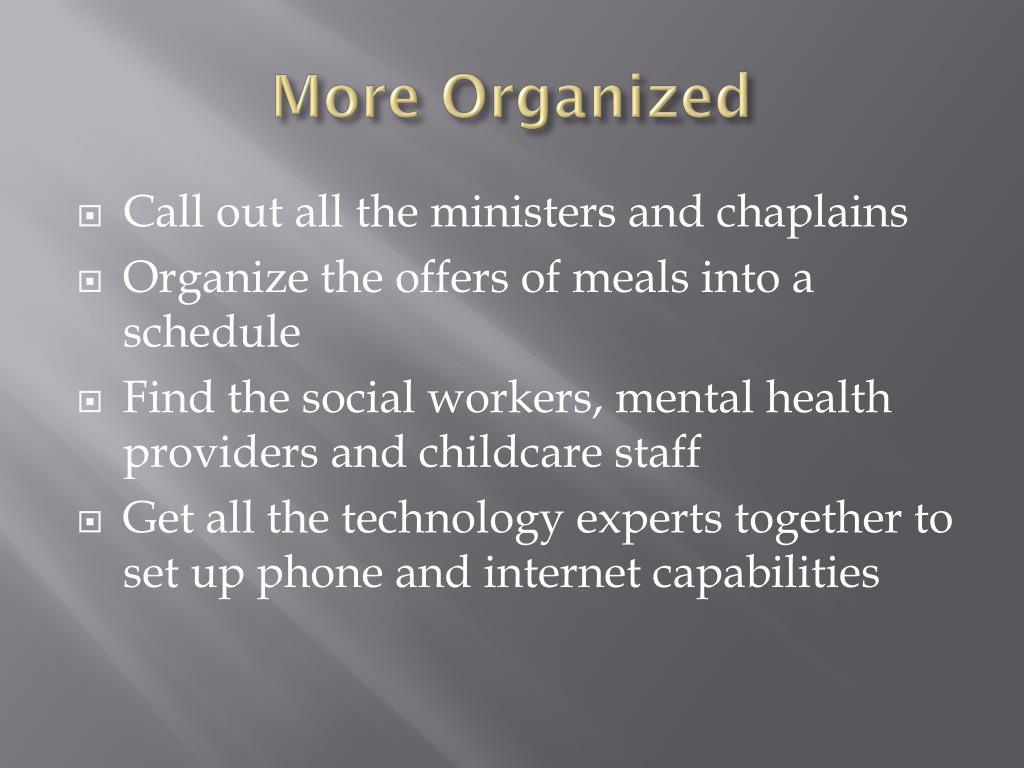 More Organized

Call out all the ministers and chaplains

Organize the offers of meals into a schedule

Find the social workers, mental health providers and childcare staff

Get all the technology experts together to set up phone and internet capabilities